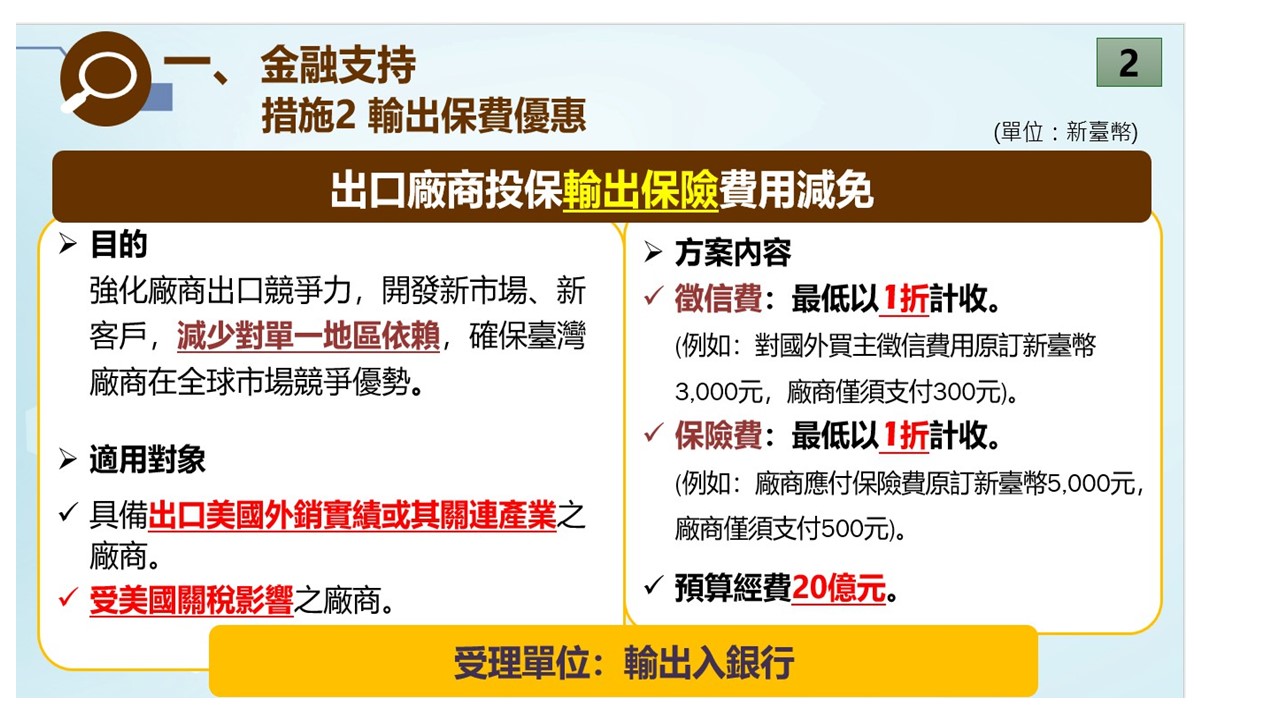 一、 金融支持
措施2 輸出保費優惠

2

(單位：新臺幣)

出口廠商投保輸出保險費用減免

➢ 目的
強化廠商出口競爭力，開發新市場、新客戶，減少對單一地區依賴，確保臺灣廠商在全球市場競爭優勢。

➢ 適用對象
✓ 具備出口美國外銷實績或其關連產業之廠商。
✓ 受美國關稅影響之廠商。

➢ 方案內容
✓ 徵信費：最低以1折計收。
(例如：對國外買主徵信費用原訂新臺幣3,000元，廠商僅須支付300元)。
✓ 保險費：最低以1折計收。
(例如：廠商應付保險費原訂新臺幣5,000元，廠商僅須支付500元)。
✓ 預算經費20億元。

受理單位：輸出入銀行